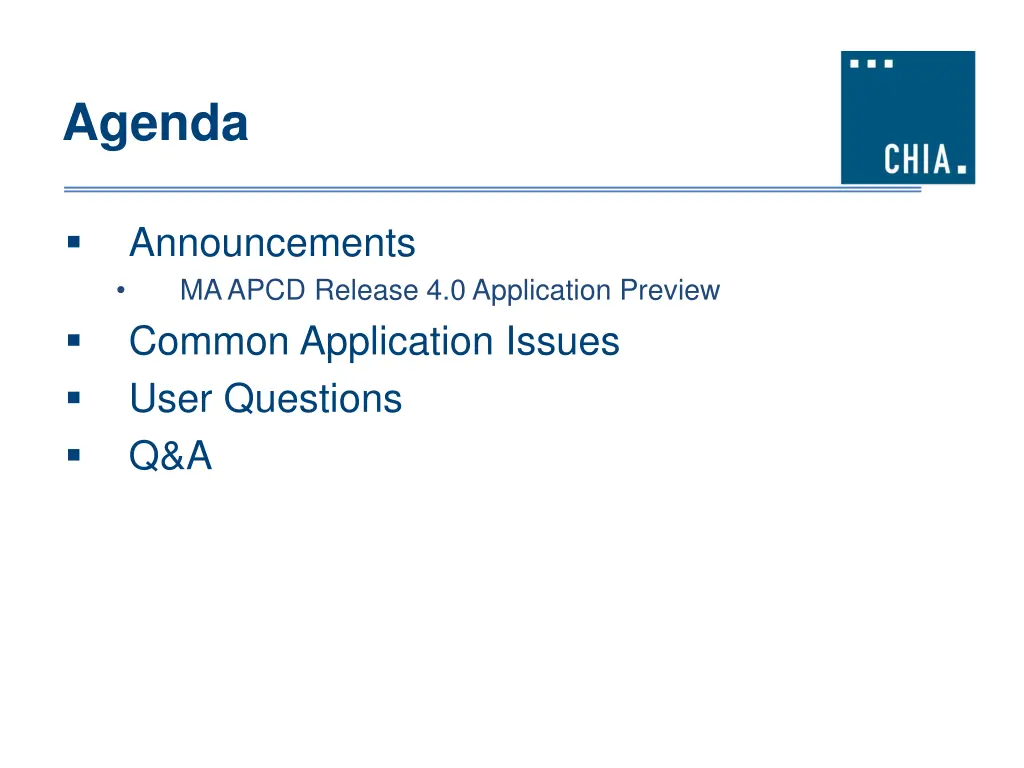 Agenda

CHIA.

▪ Announcements
• MA APCD Release 4.0 Application Preview
▪ Common Application Issues
▪ User Questions
▪ Q&A